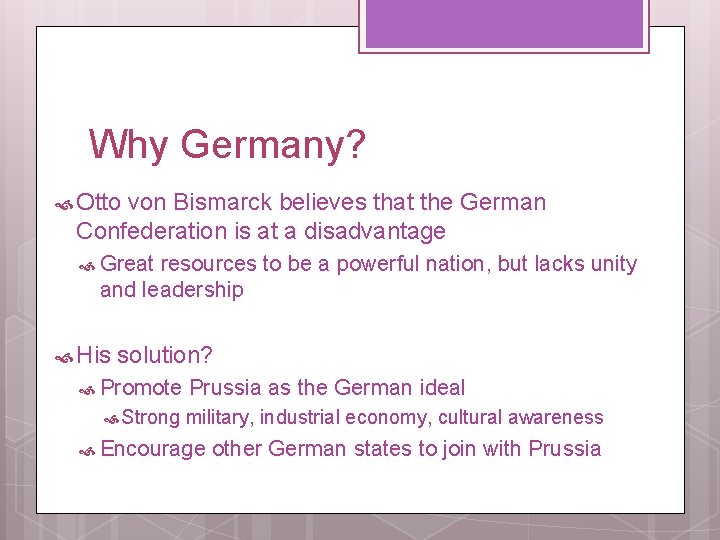 Why Germany?

Otto von Bismarck believes that the German Confederation is at a disadvantage

Great resources to be a powerful nation, but lacks unity and leadership

His solution?

Promote Prussia as the German ideal

Strong military, industrial economy, cultural awareness

Encourage other German states to join with Prussia